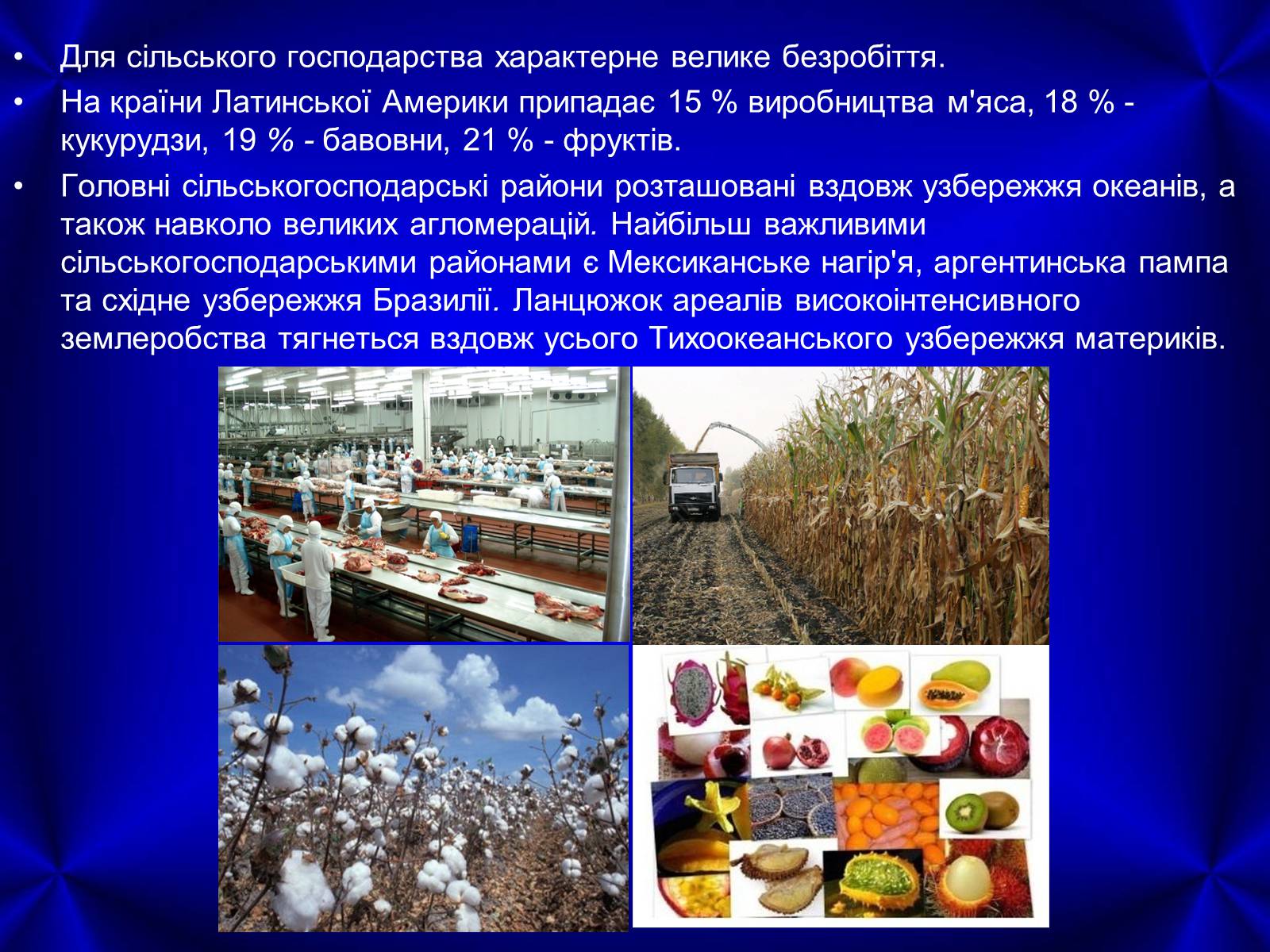 • Для сільського господарства характерне велике безробіття.

• На країни Латинської Америки припадає 15 % виробництва м'яса, 18 % - кукурудзи, 19 % - бавовни, 21 % - фруктів.

• Головні сільськогосподарські райони розташовані вздовж узбережжя океанів, а також навколо великих агломерацій. Найбільш важливими сільськогосподарськими районами є Мексиканське нагір'я, аргентинська пампа та східне узбережжя Бразилії. Ланцюжок ареалів високоінтенсивного землеробства тягнеться вздовж усього Тихоокеанського узбережжя материків.